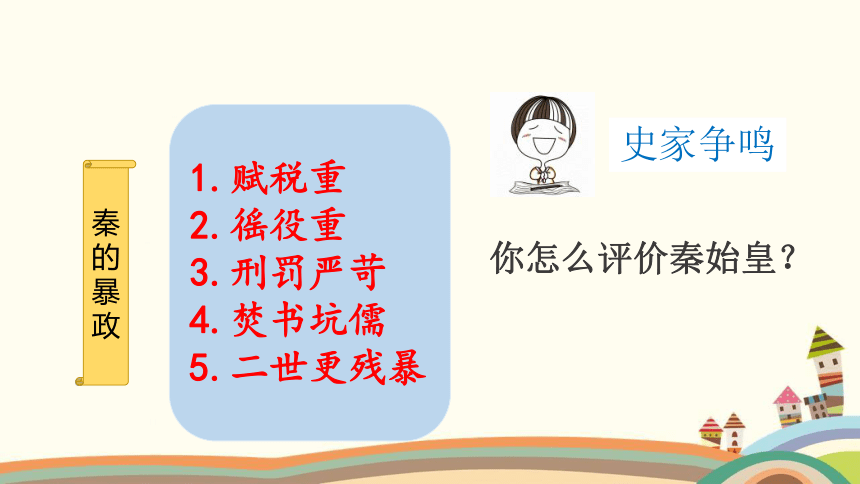 秦的暴政

1. 赋税重
2. 徭役重
3. 刑罚严苛
4. 焚书坑儒
5. 二世更残暴

史家争鸣

你怎么评价秦始皇？